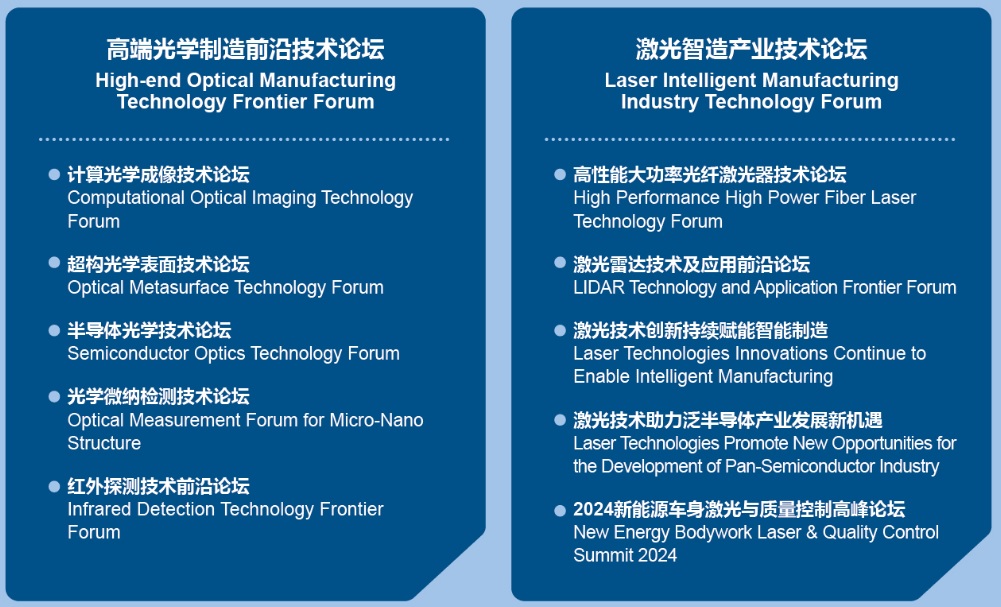 高端光学制造前沿技术论坛
High-end Optical Manufacturing Technology Frontier Forum

计算光学成像技术论坛
Computational Optical Imaging Technology Forum

超构光学表面技术论坛
Optical Metasurface Technology Forum

半导体光学技术论坛
Semiconductor Optics Technology Forum

光学微纳检测技术论坛
Optical Measurement Forum for Micro-Nano Structure

红外探测技术前沿论坛
Infrared Detection Technology Frontier Forum

激光智造产业技术论坛
Laser Intelligent Manufacturing Industry Technology Forum

高性能大功率光纤激光器技术论坛
High Performance High Power Fiber Laser Technology Forum

激光雷达技术及应用前沿论坛
LIDAR Technology and Application Frontier Forum

激光技术创新持续赋能智能制造
Laser Technologies Innovations Continue to Enable Intelligent Manufacturing

激光技术助力泛半导体产业发展新机遇
Laser Technologies Promote New Opportunities for the Development of Pan-Semiconductor Industry

2024新能源车身激光与质量控制高峰论坛
New Energy Bodywork Laser & Quality Control Summit 2024